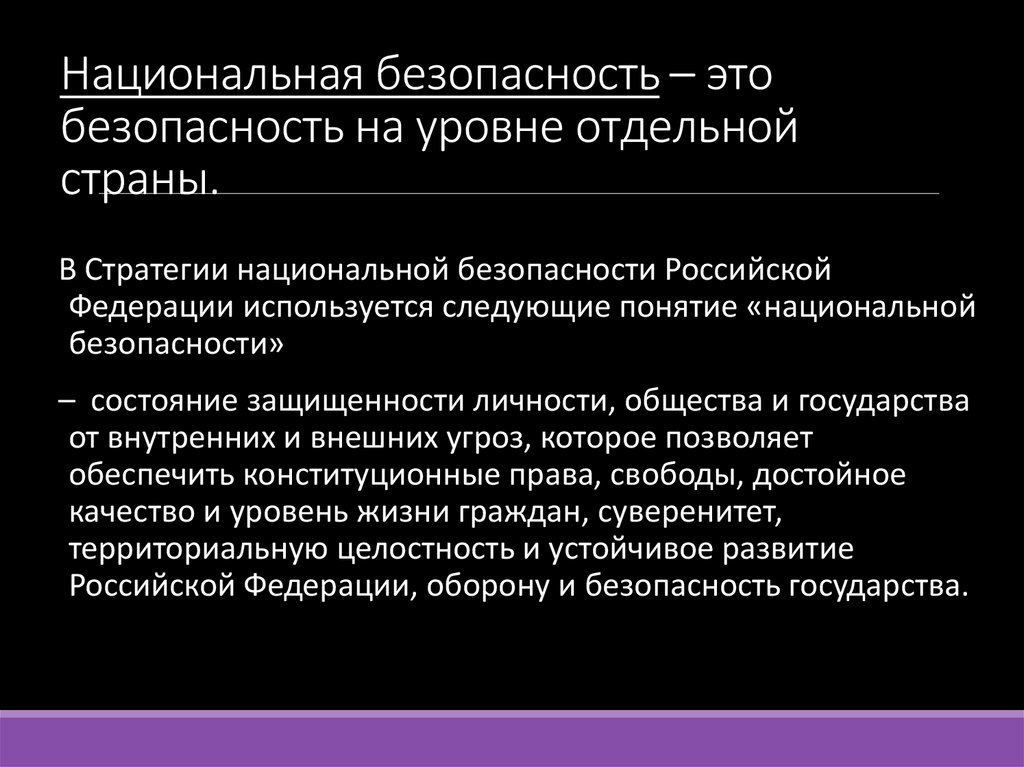 Национальная безопасность – это безопасность на уровне отдельной страны.

В Стратегии национальной безопасности Российской Федерации используется следующие понятие «национальной безопасности»

– состояние защищенности личности, общества и государства от внутренних и внешних угроз, которое позволяет обеспечить конституционные права, свободы, достойное качество и уровень жизни граждан, суверенитет, территориальную целостность и устойчивое развитие Российской Федерации, оборону и безопасность государства.